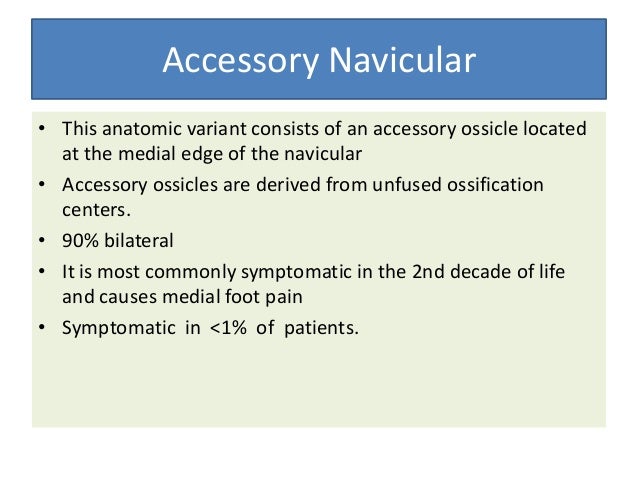 Accessory Navicular

• This anatomic variant consists of an accessory ossicle located at the medial edge of the navicular
• Accessory ossicles are derived from unfused ossification centers.
• 90% bilateral
• It is most commonly symptomatic in the 2nd decade of life and causes medial foot pain
• Symptomatic in <1% of patients.